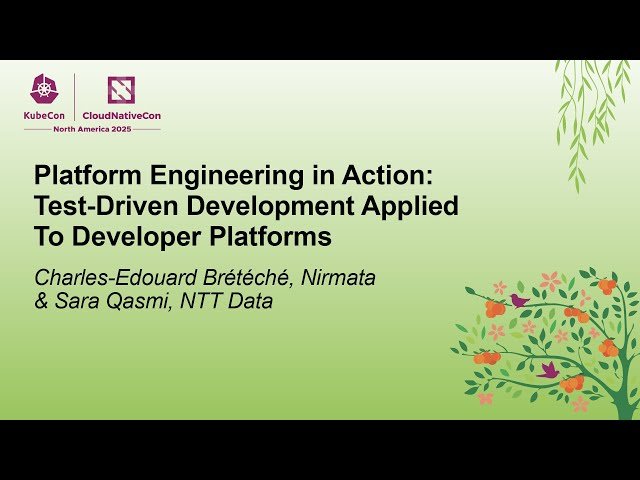 KubeCon | CloudNativeCon
North America 2025

Platform Engineering in Action: Test-Driven Development Applied To Developer Platforms

Charles-Edouard Brétéché, Nirmata & Sara Qasmi, NTT Data